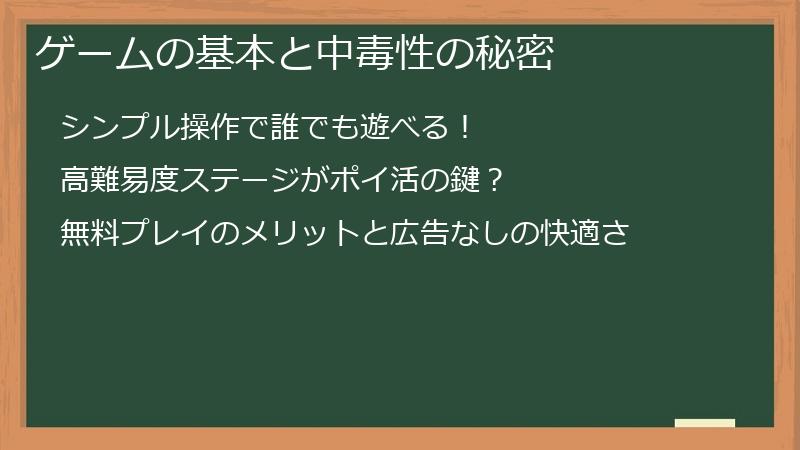 ゲームの基本と中毒性の秘密

シンプル操作で誰でも遊べる！

高難易度ステージがポイ活の鍵？

無料プレイのメリットと広告なしの快適さ